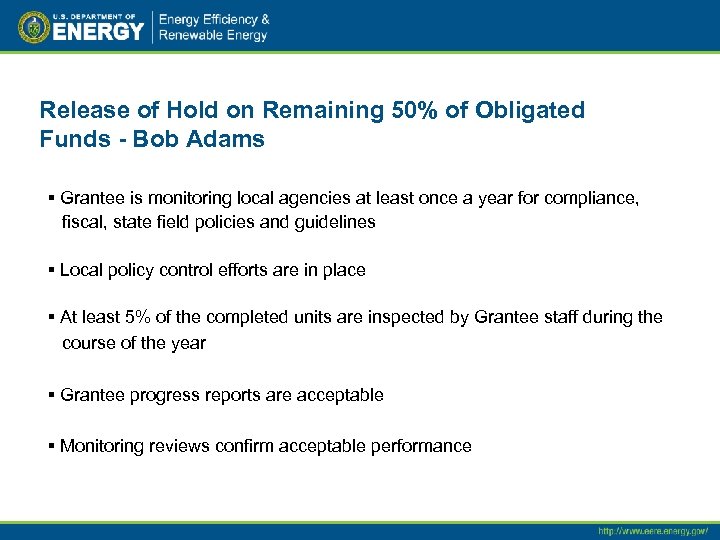 U.S. DEPARTMENT OF
ENERGY
Energy Efficiency & Renewable Energy

Release of Hold on Remaining 50% of Obligated Funds - Bob Adams

▪ Grantee is monitoring local agencies at least once a year for compliance, fiscal, state field policies and guidelines

▪ Local policy control efforts are in place

▪ At least 5% of the completed units are inspected by Grantee staff during the course of the year

▪ Grantee progress reports are acceptable

▪ Monitoring reviews confirm acceptable performance

http://www.eere.energy.gov/